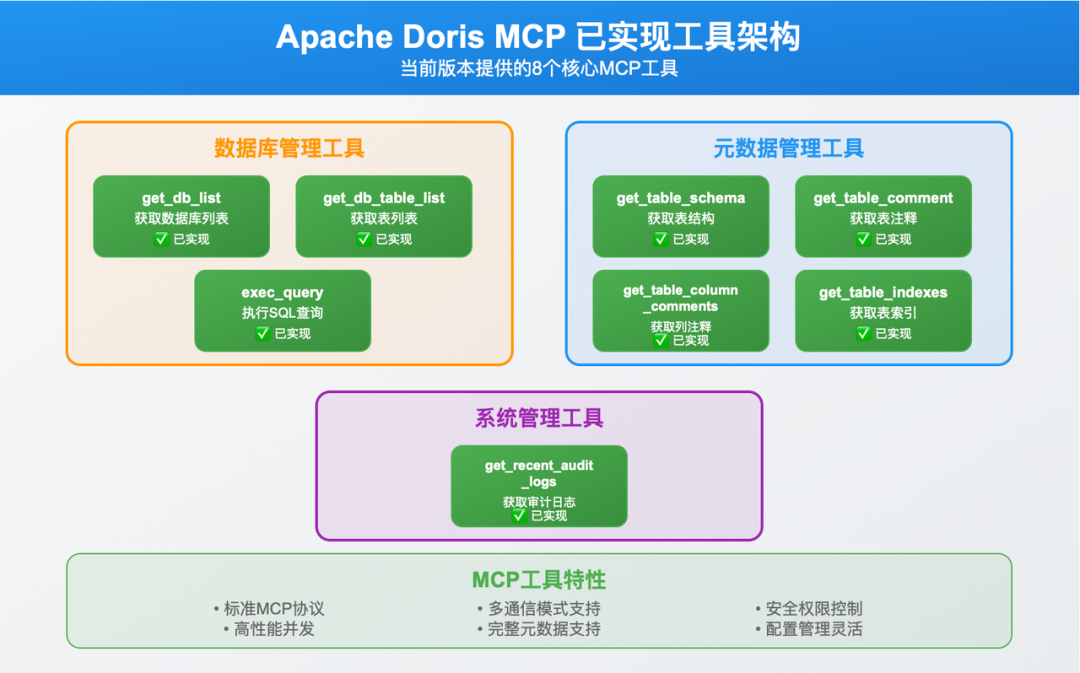 Apache Doris MCP 已实现工具架构
当前版本提供的8个核心MCP工具

数据库管理工具

get_db_list
获取数据库列表
✅ 已实现

get_db_table_list
获取表列表
✅ 已实现

exec_query
执行SQL查询
✅ 已实现

元数据管理工具

get_table_schema
获取表结构
✅ 已实现

get_table_comment
获取表注释
✅ 已实现

get_table_column_comments
获取列注释
✅ 已实现

get_table_indexes
获取表索引
✅ 已实现

系统管理工具

get_recent_audit_logs
获取审计日志
✅ 已实现

MCP工具特性

• 标准MCP协议
• 高性能并发
• 多通信模式支持
• 完整元数据支持
• 安全权限控制
• 配置管理灵活